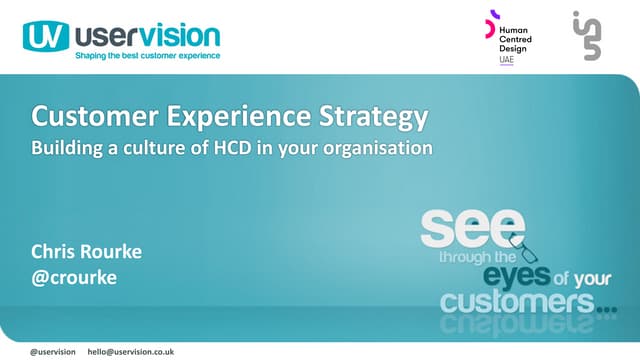 UV uservision
Shaping the best customer experience

Human Centred Design UAE

Customer Experience Strategy
Building a culture of HCD in your organisation

Chris Rourke
@crourke

see through the eyes of your customers...

@uservision hello@uservision.co.uk